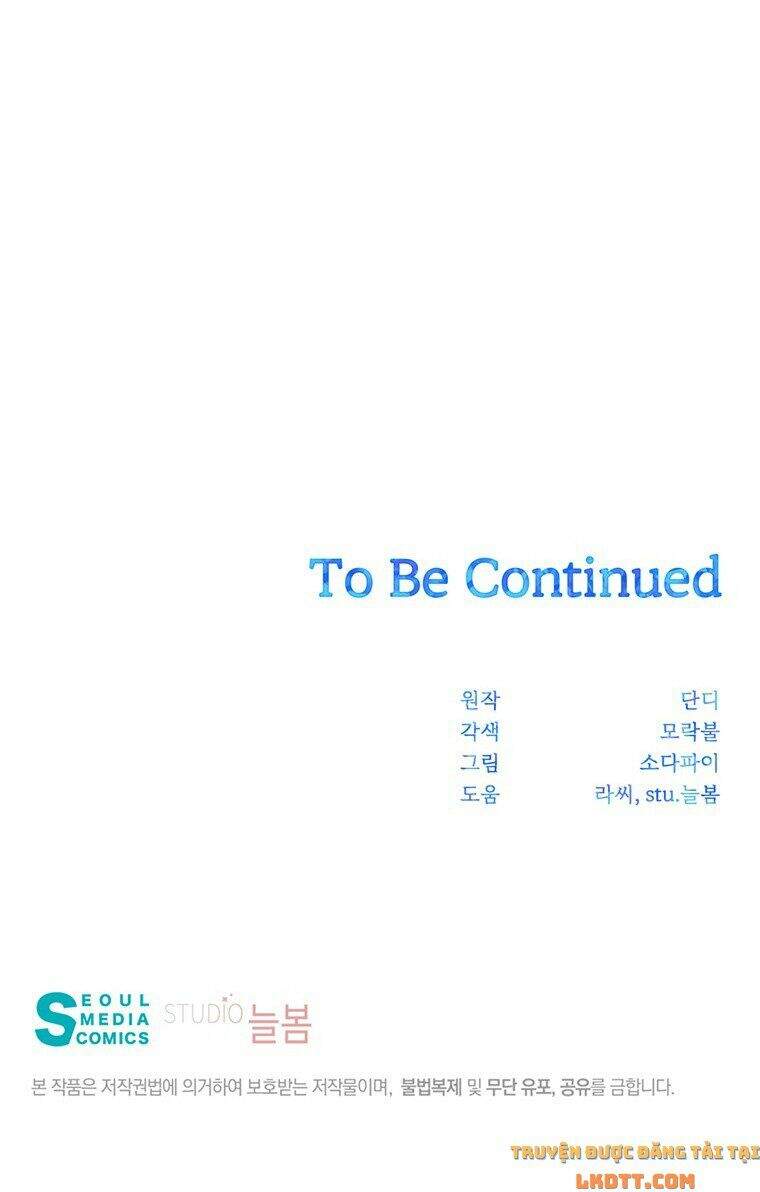 To Be Continued

원작 단디
각색 모락불
그림 소다파이
도움 라씨, stu.늘봄

SEOUL MEDIA COMICS STUDIO 늘봄

본 작품은 저작권법에 의거하여 보호받는 저작물이며, 불법복제 및 무단 유포, 공유를 금합니다.

TRUYỆN ĐƯỢC ĐĂNG TẢI TẠI LKDTT.COM